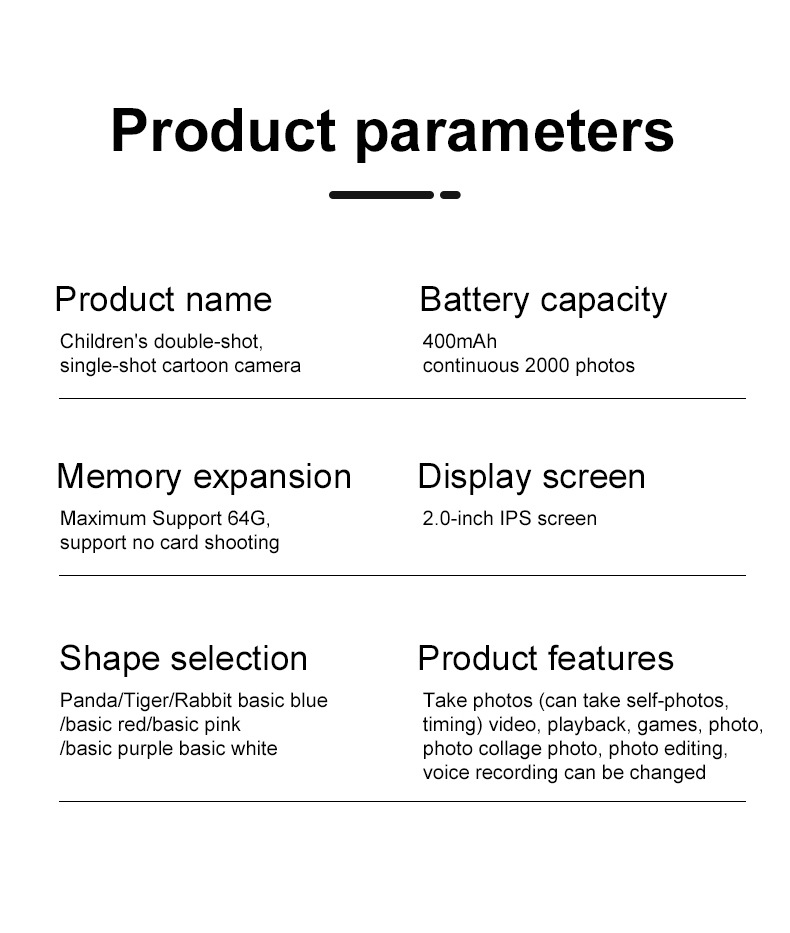 Product parameters

Product name
Children's double-shot, single-shot cartoon camera

Battery capacity
400mAh continuous 2000 photos

Memory expansion
Maximum Support 64G, support no card shooting

Display screen
2.0-inch IPS screen

Shape selection
Panda/Tiger/Rabbit basic blue /basic red/basic pink /basic purple basic white

Product features
Take photos (can take self-photos, timing) video, playback, games, photo, photo collage photo, photo editing, voice recording can be changed